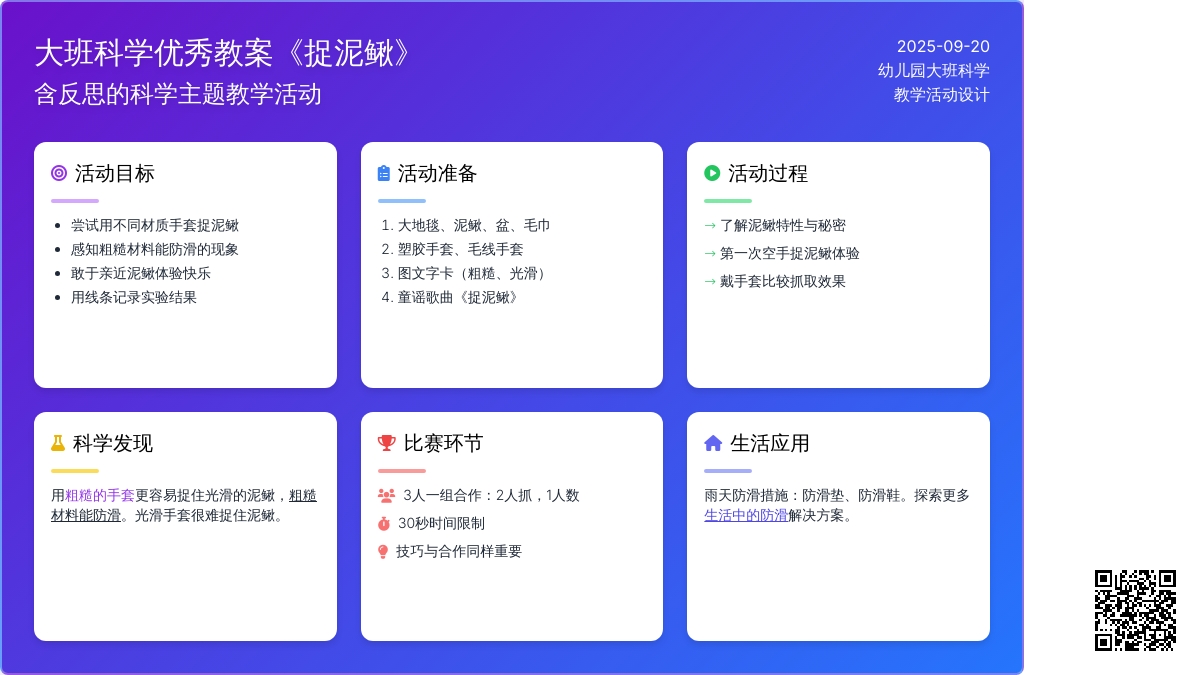 大班科学优秀教案《捉泥鳅》
含反思的科学主题教学活动

2025-09-20
幼儿园大班科学
教学活动设计

活动目标

- 尝试用不同材质手套捉泥鳅
- 感知粗糙材料能防滑的现象
- 敢于亲近泥鳅体验快乐
- 用线条记录实验结果

活动准备

1. 大地毯、泥鳅、盆、毛巾
2. 塑胶手套、毛线手套
3. 图文字卡（粗糙、光滑）
4. 童谣歌曲《捉泥鳅》

活动过程

→ 了解泥鳅特性与秘密
→ 第一次空手捉泥鳅体验
→ 戴手套比较抓取效果

科学发现

用粗糙的手套更容易捉住光滑的泥鳅，粗糙材料能防滑。光滑手套很难捉住泥鳅。

比赛环节

3人一组合作：2人抓，1人数
30秒时间限制
技巧与合作同样重要

生活应用

雨天防滑措施：防滑垫、防滑鞋。探索更多生活中的防滑解决方案。